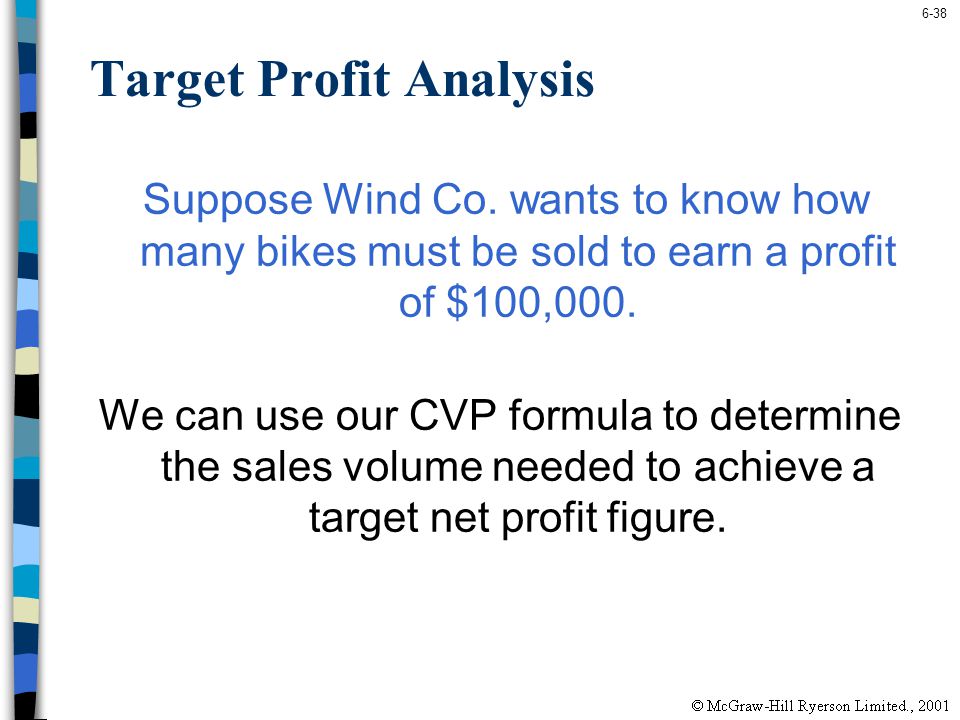 6-38

Target Profit Analysis

Suppose Wind Co. wants to know how many bikes must be sold to earn a profit of $100,000.

We can use our CVP formula to determine the sales volume needed to achieve a target net profit figure.

© McGraw-Hill Ryerson Limited., 2001